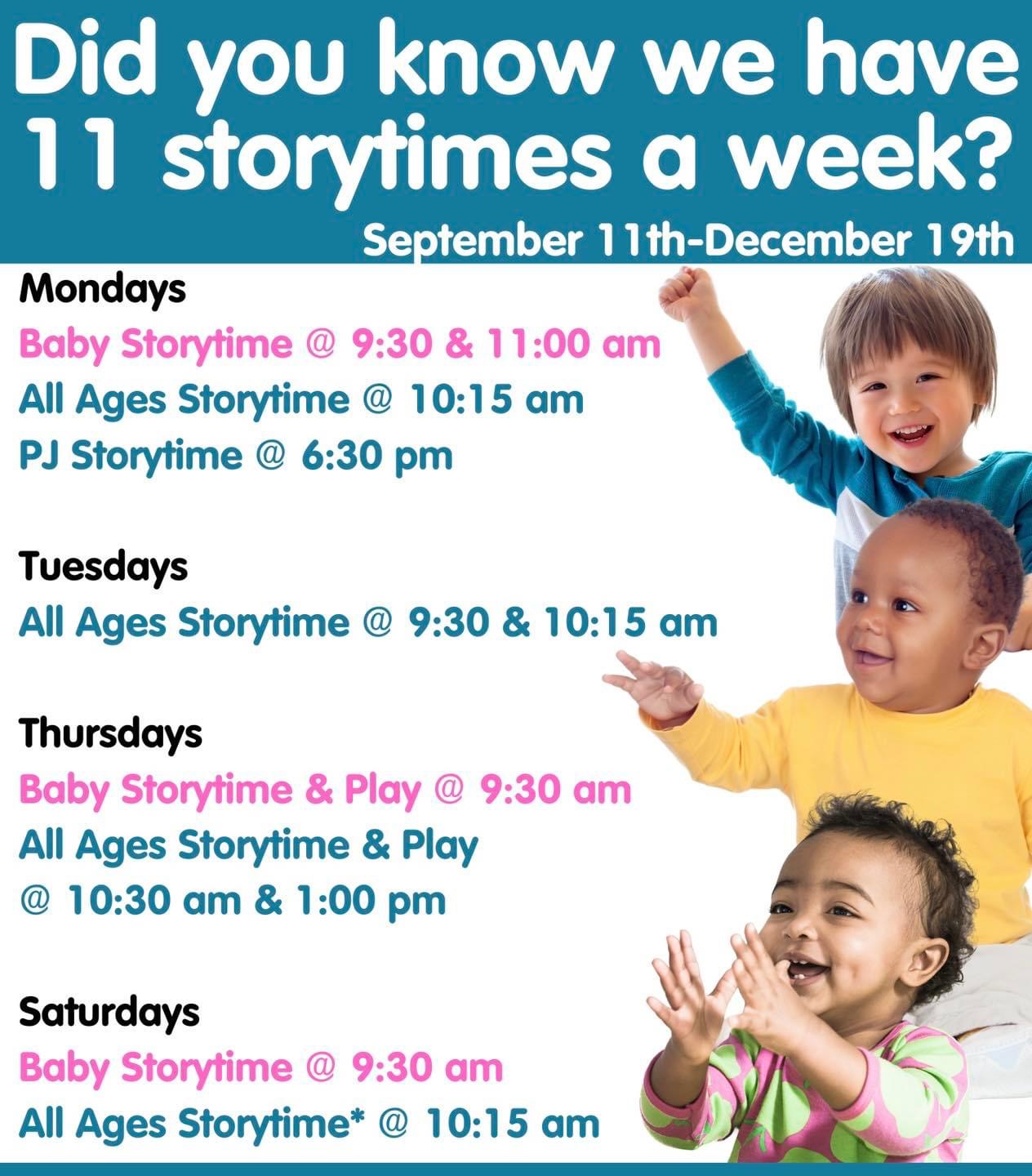 Did you know we have 11 storytimes a week?

September 11th-December 19th

Mondays
Baby Storytime @ 9:30 & 11:00 am
All Ages Storytime @ 10:15 am
PJ Storytime @ 6:30 pm

Tuesdays
All Ages Storytime @ 9:30 & 10:15 am

Thursdays
Baby Storytime & Play @ 9:30 am
All Ages Storytime & Play @ 10:30 am & 1:00 pm

Saturdays
Baby Storytime @ 9:30 am
All Ages Storytime* @ 10:15 am